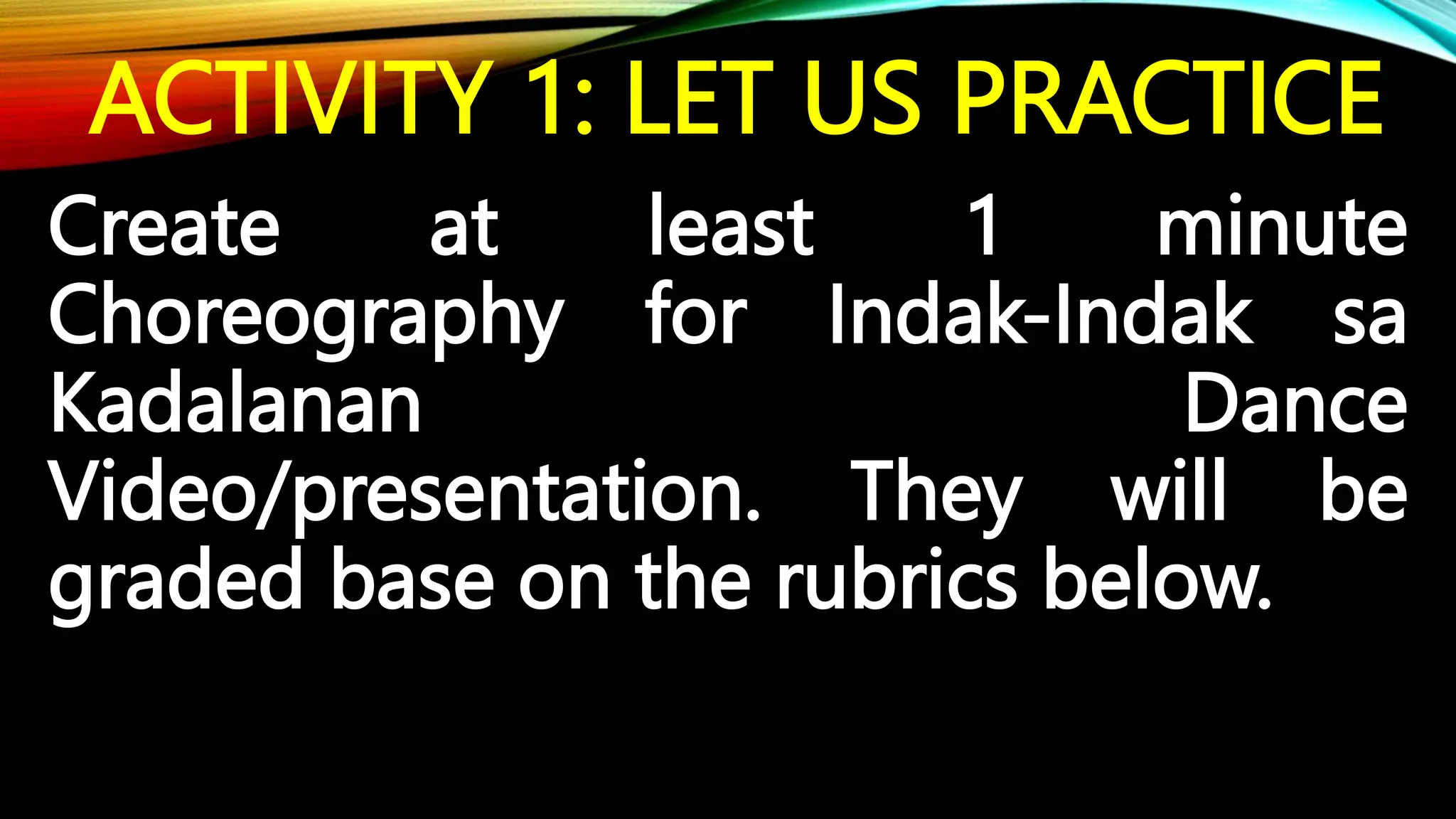 ACTIVITY 1: LET US PRACTICE

Create at least 1 minute Choreography for Indak-Indak sa Kadalanan Dance Video/presentation. They will be graded base on the rubrics below.